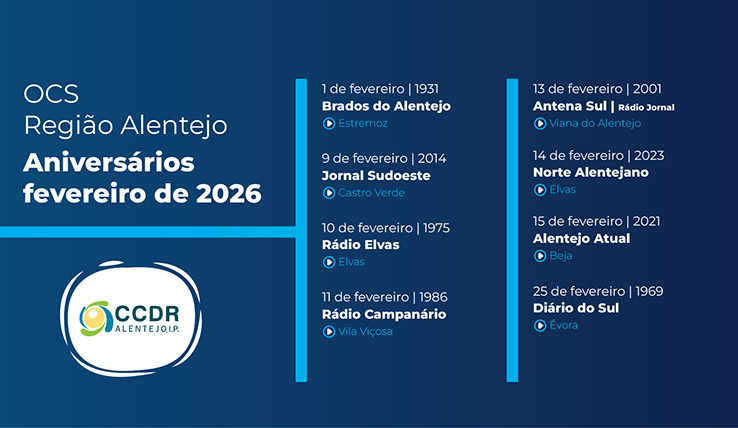 OCS
Região Alentejo
Aniversários fevereiro de 2026

CCDR
ALENTEJO, I.P.

1 de fevereiro | 1931
Brados do Alentejo
Estremoz

9 de fevereiro | 2014
Jornal Sudoeste
Castro Verde

10 de fevereiro | 1975
Rádio Elvas
Elvas

11 de fevereiro | 1986
Rádio Campanário
Vila Viçosa

13 de fevereiro | 2001
Antena Sul | Rádio Jornal
Viana do Alentejo

14 de fevereiro | 2023
Norte Alentejano
Elvas

15 de fevereiro | 2021
Alentejo Atual
Beja

25 de fevereiro | 1969
Diário do Sul
Évora